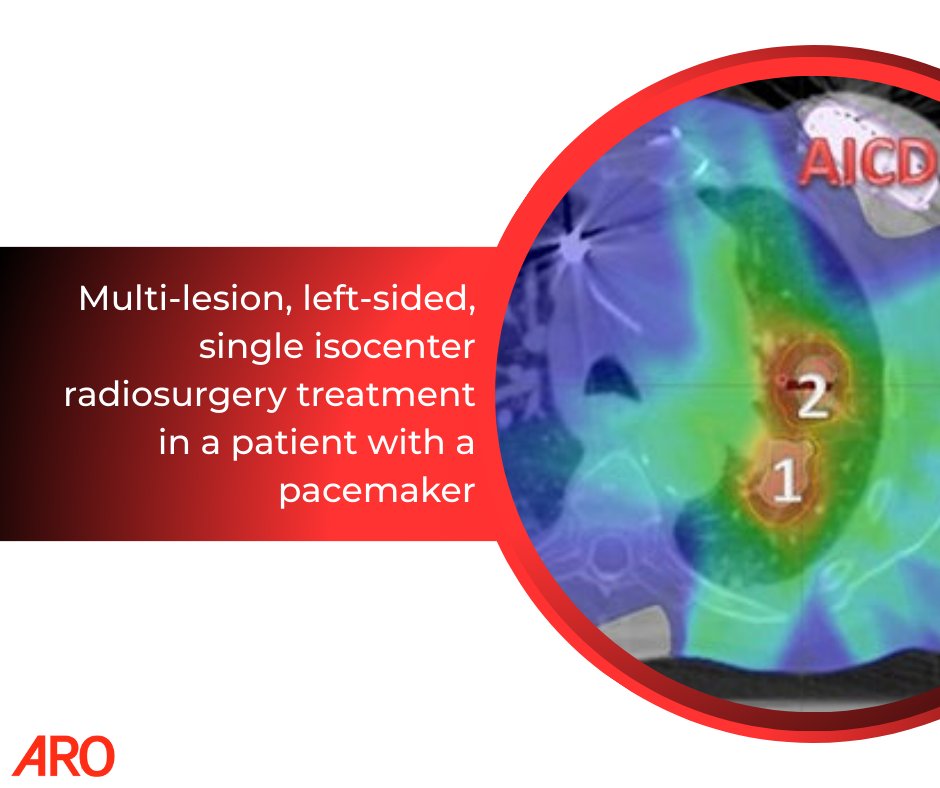 Multi-lesion, left-sided, single isocenter radiosurgery treatment in a patient with a pacemaker

AICD

2

1

ARO